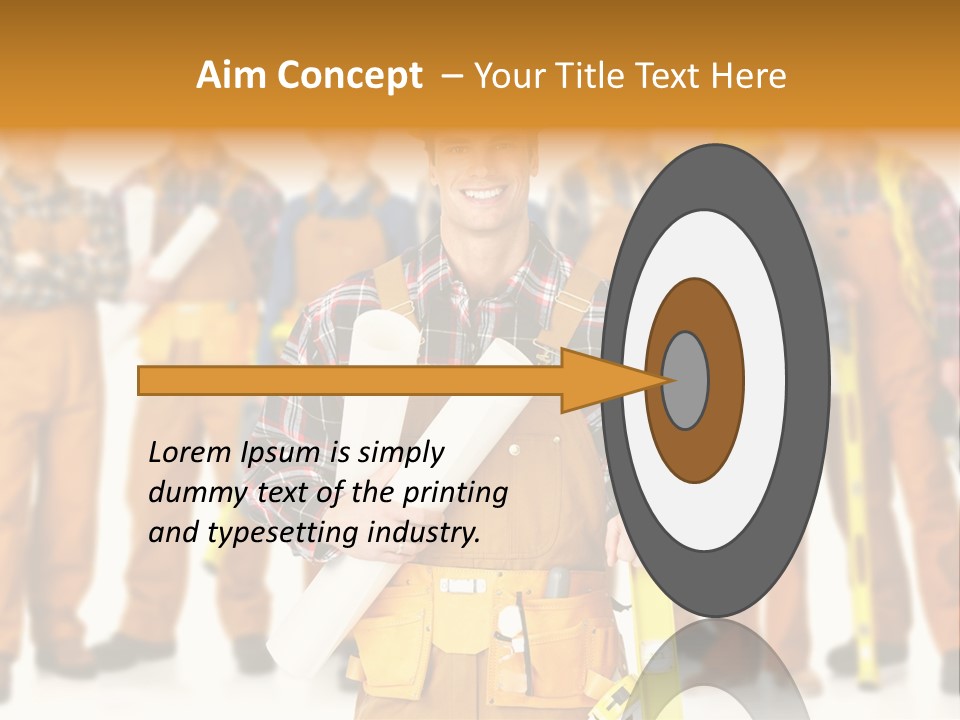 Aim Concept – Your Title Text Here

Lorem Ipsum is simply dummy text of the printing and typesetting industry.